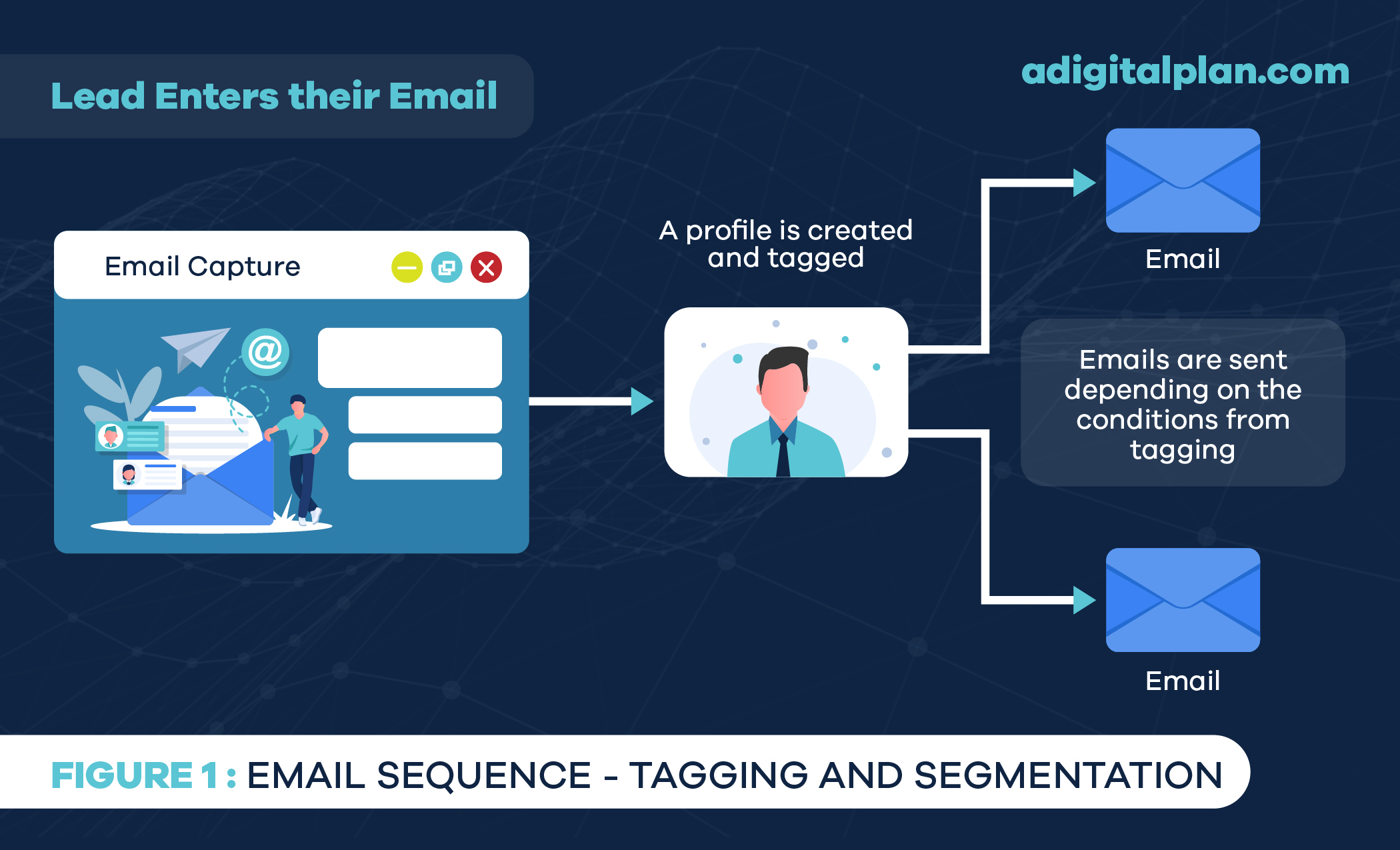 Lead Enters their Email

adigitalplan.com

Email Capture

@

A profile is created and tagged

Email

Emails are sent depending on the conditions from tagging

Email

FIGURE 1 : EMAIL SEQUENCE - TAGGING AND SEGMENTATION